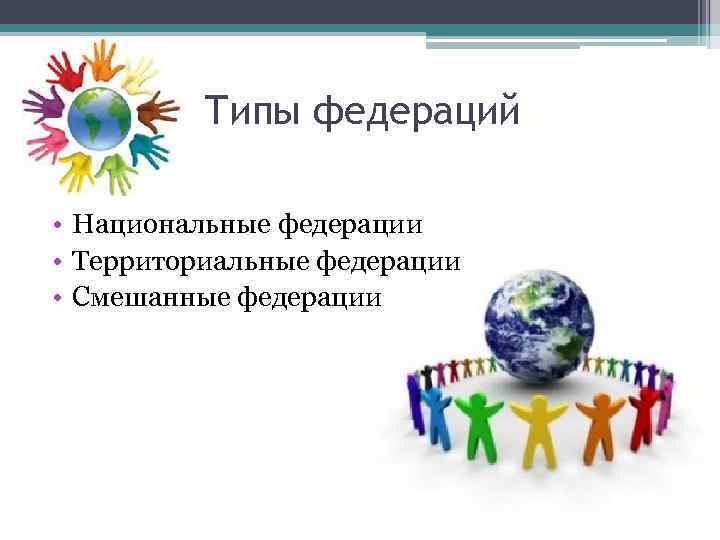 Типы федераций

• Национальные федерации
• Территориальные федерации
• Смешанные федерации